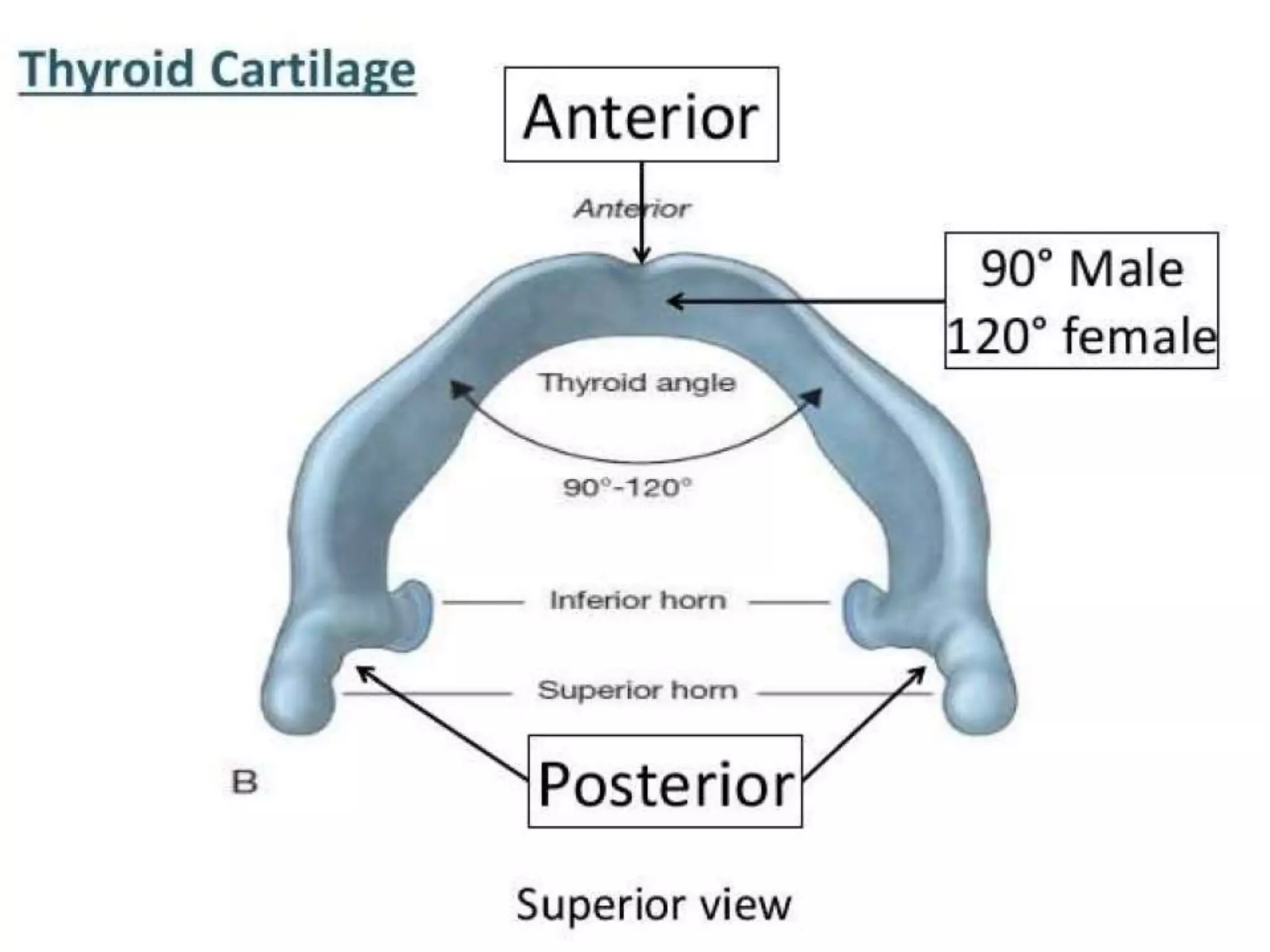 Thyroid Cartilage

Anterior

Anterior

90° Male
120° female

Thyroid angle

90°-120°

Inferior horn

Superior horn

B

Posterior

Superior view